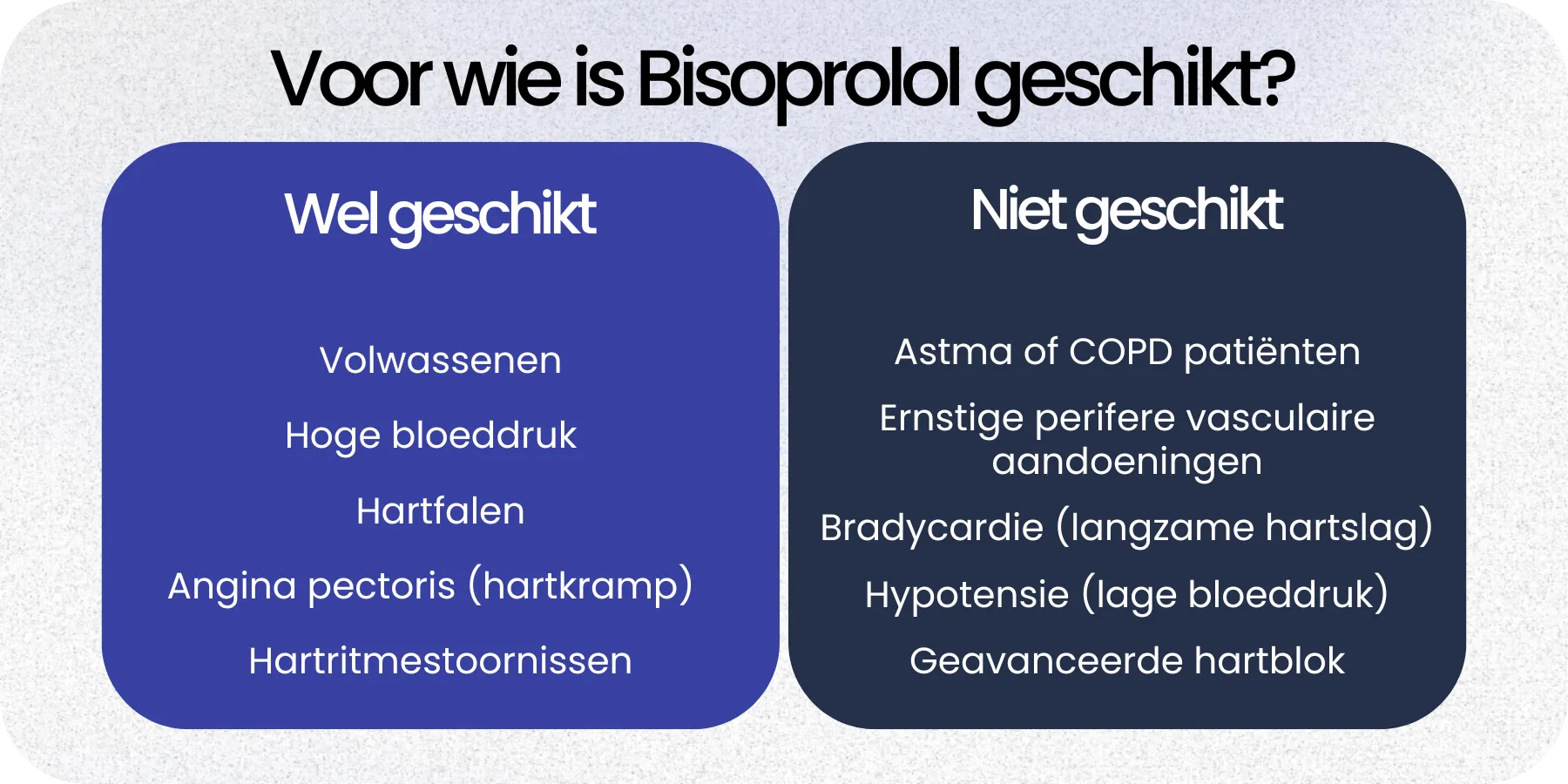 Voor wie is Bisoprolol geschikt?

Wel geschikt

Volwassenen

Hoge bloeddruk

Hartfalen

Angina pectoris (hartkramp)

Hartritmestoornissen

Niet geschikt

Astma of COPD patiënten

Ernstige perifere vasculaire aandoeningen

Bradycardie (langzame hartslag)

Hypotensie (lage bloeddruk)

Geavanceerde hartblok